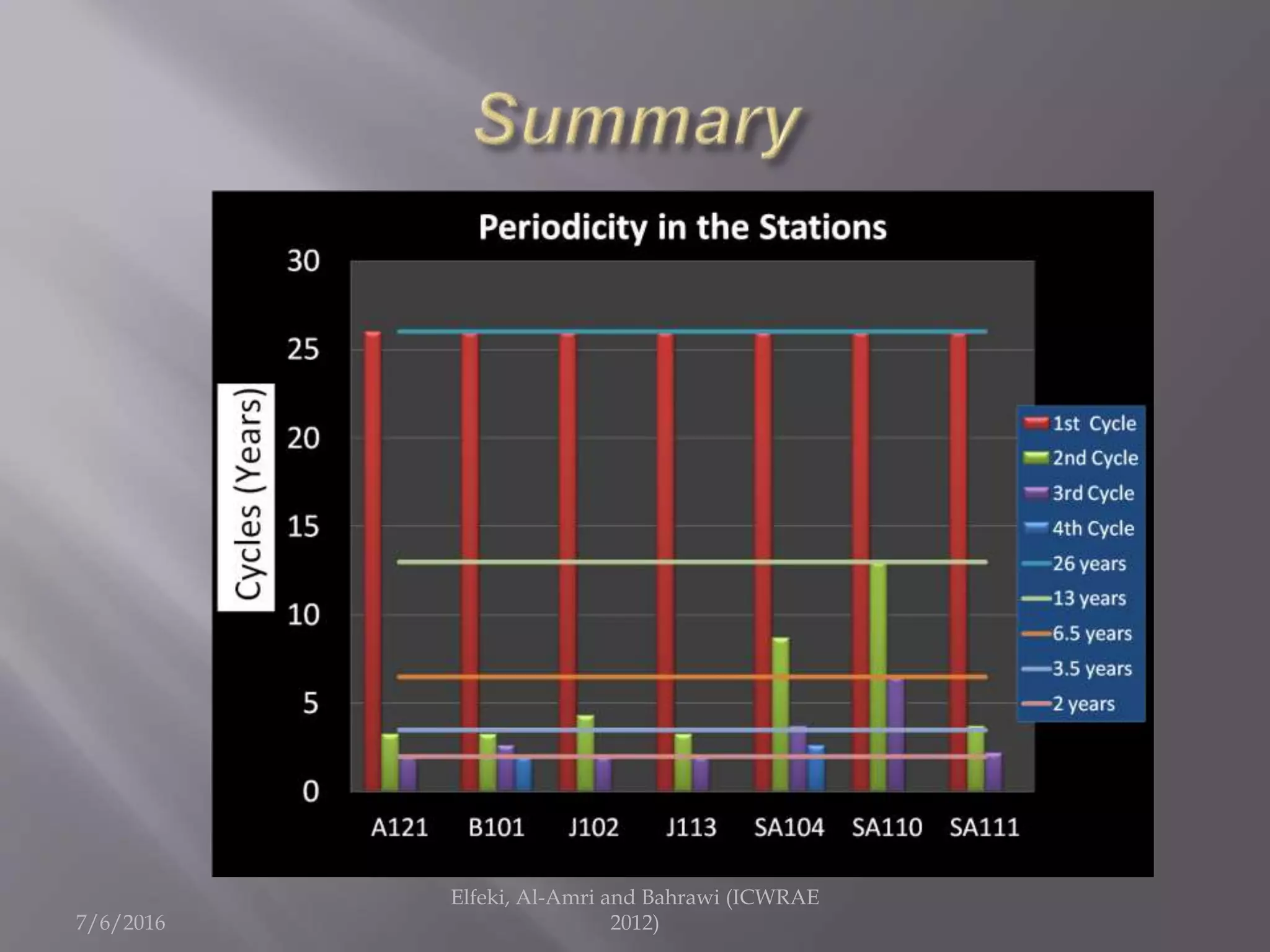 Summary

Periodicity in the Stations

Cycles (Years)

30
25
20
15
10
5
0

A121 B101 J102 J113 SA104 SA110 SA111

1st Cycle
2nd Cycle
3rd Cycle
4th Cycle
26 years
13 years
6.5 years
3.5 years
2 years

7/6/2016

Elfeki, Al-Amri and Bahrawi (ICWRAE 2012)